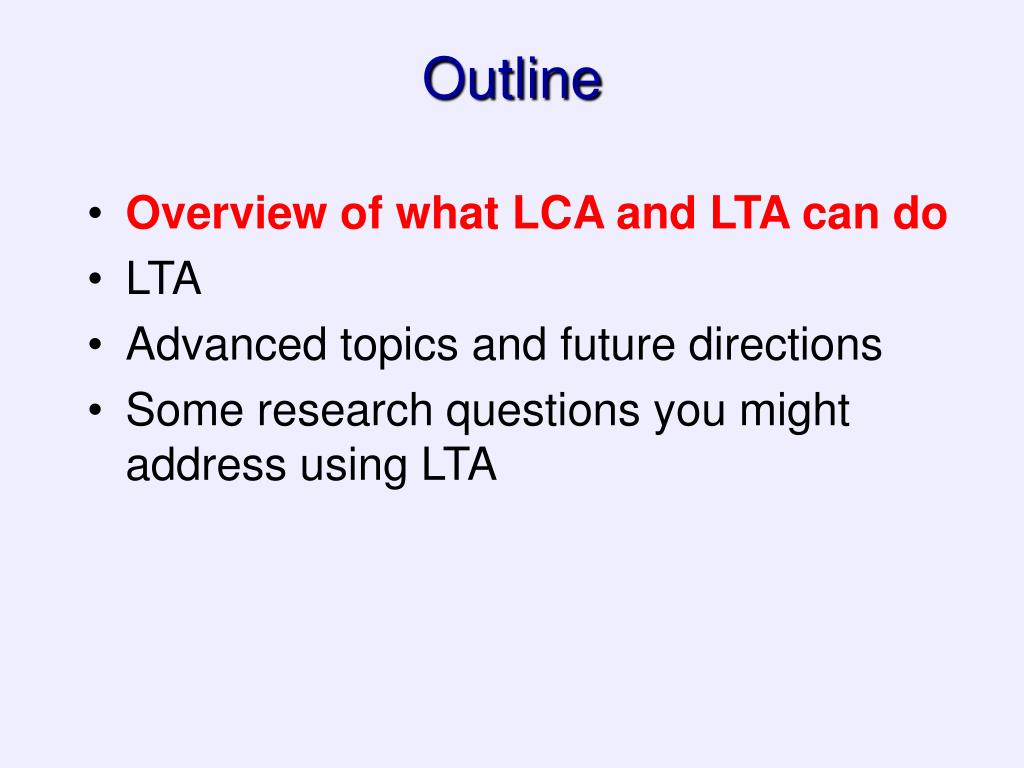 Outline

• Overview of what LCA and LTA can do
• LTA
• Advanced topics and future directions
• Some research questions you might address using LTA